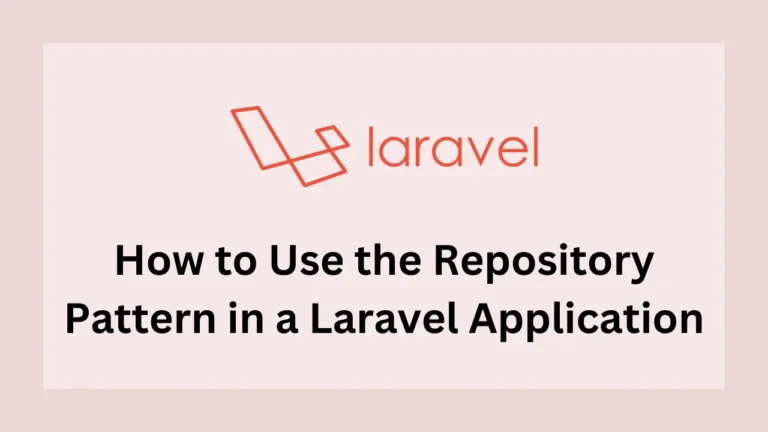 laravel

How to Use the Repository Pattern in a Laravel Application